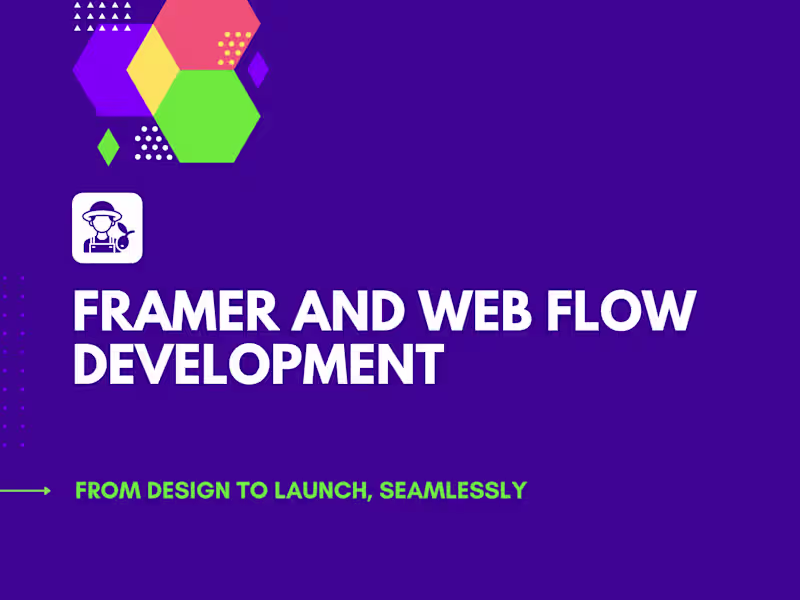 FRAMER AND WEB FLOW DEVELOPMENT

FROM DESIGN TO LAUNCH, SEAMLESSLY